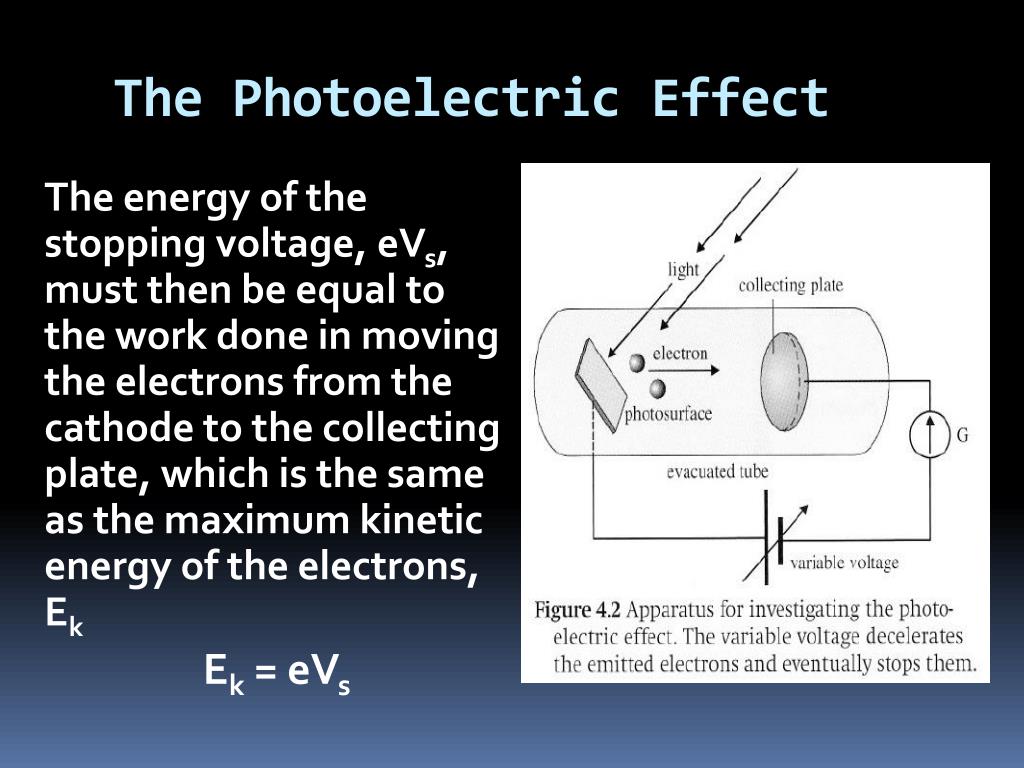 The Photoelectric Effect

The energy of the stopping voltage, $eV_s$, must then be equal to the work done in moving the electrons from the cathode to the collecting plate, which is the same as the maximum kinetic energy of the electrons, $E_k$

$E_k = eV_s$

light

collecting plate

electron

photosurface

G

evacuated tube

variable voltage

Figure 4.2 Apparatus for investigating the photoelectric effect. The variable voltage decelerates the emitted electrons and eventually stops them.